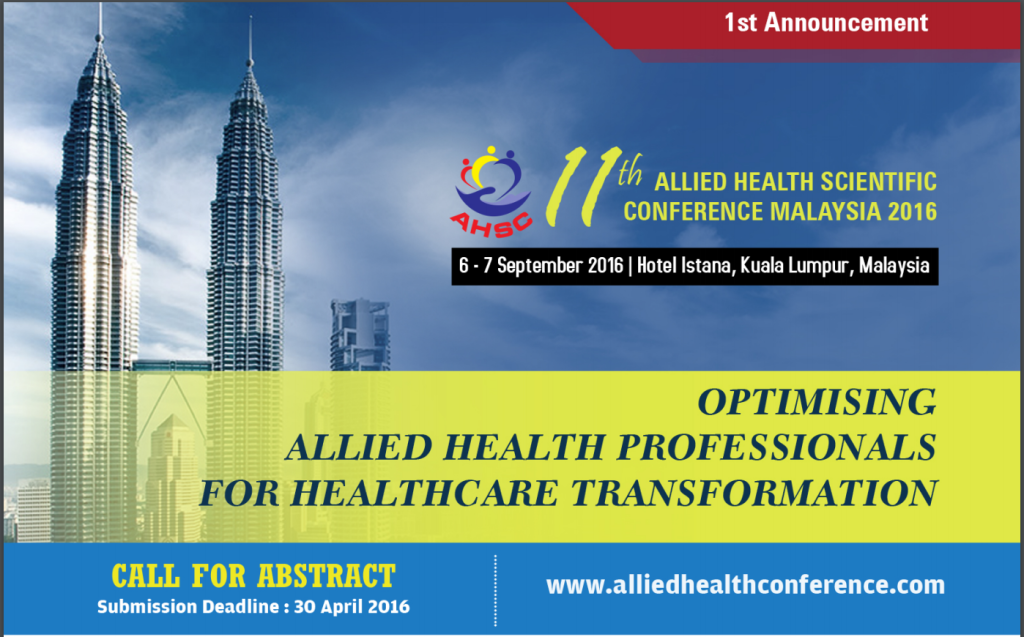 1st Announcement

AHSC

11th ALLIED HEALTH SCIENTIFIC CONFERENCE MALAYSIA 2016

6 - 7 September 2016 | Hotel Istana, Kuala Lumpur, Malaysia

OPTIMISING
ALLIED HEALTH PROFESSIONALS
FOR HEALTHCARE TRANSFORMATION

CALL FOR ABSTRACT
Submission Deadline : 30 April 2016

www.alliedhealthconference.com